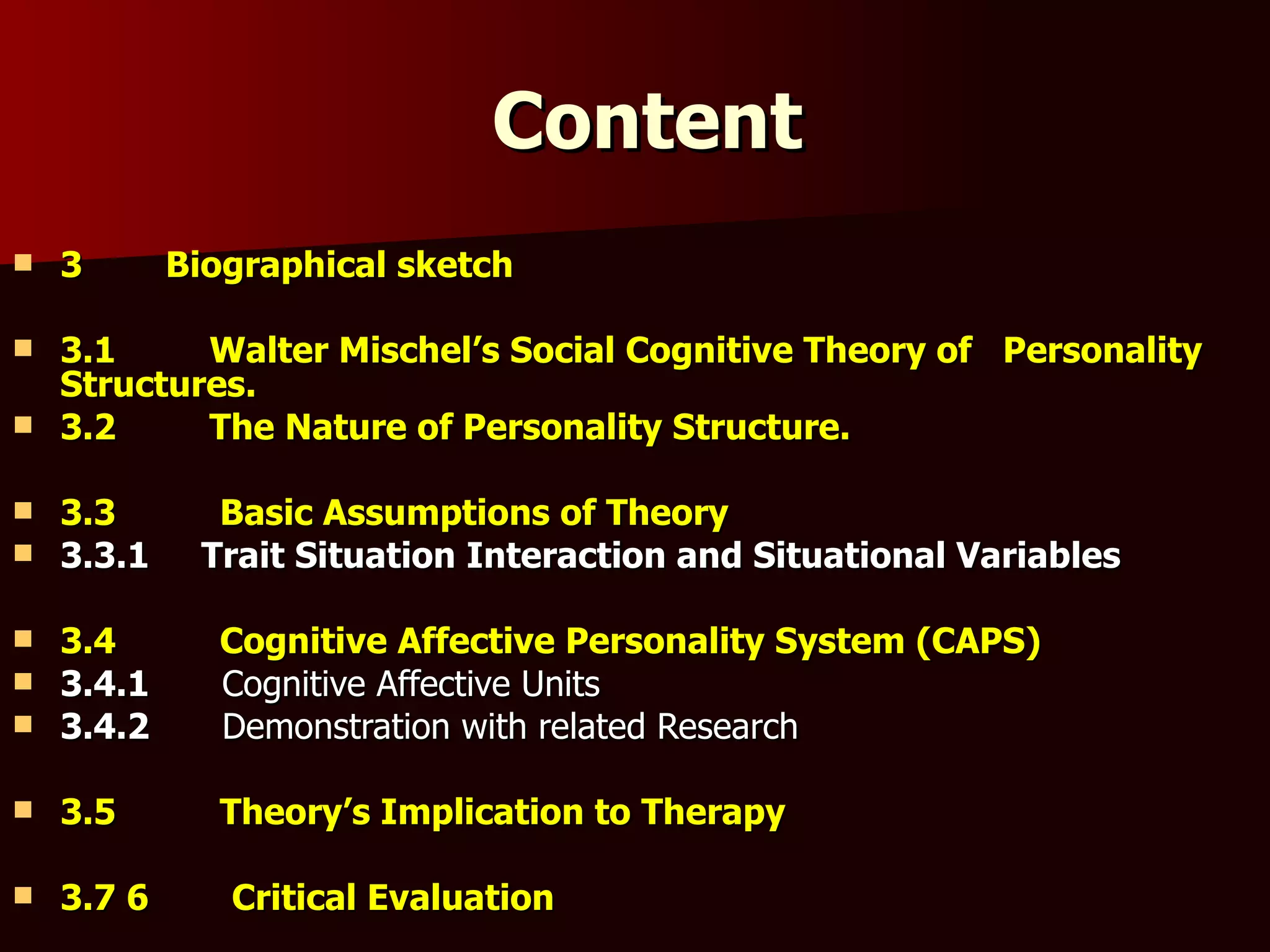 Content

3 Biographical sketch

3.1 Walter Mischel’s Social Cognitive Theory of Personality Structures.

3.2 The Nature of Personality Structure.

3.3 Basic Assumptions of Theory

3.3.1 Trait Situation Interaction and Situational Variables

3.4 Cognitive Affective Personality System (CAPS)

3.4.1 Cognitive Affective Units

3.4.2 Demonstration with related Research

3.5 Theory’s Implication to Therapy

3.7 6 Critical Evaluation